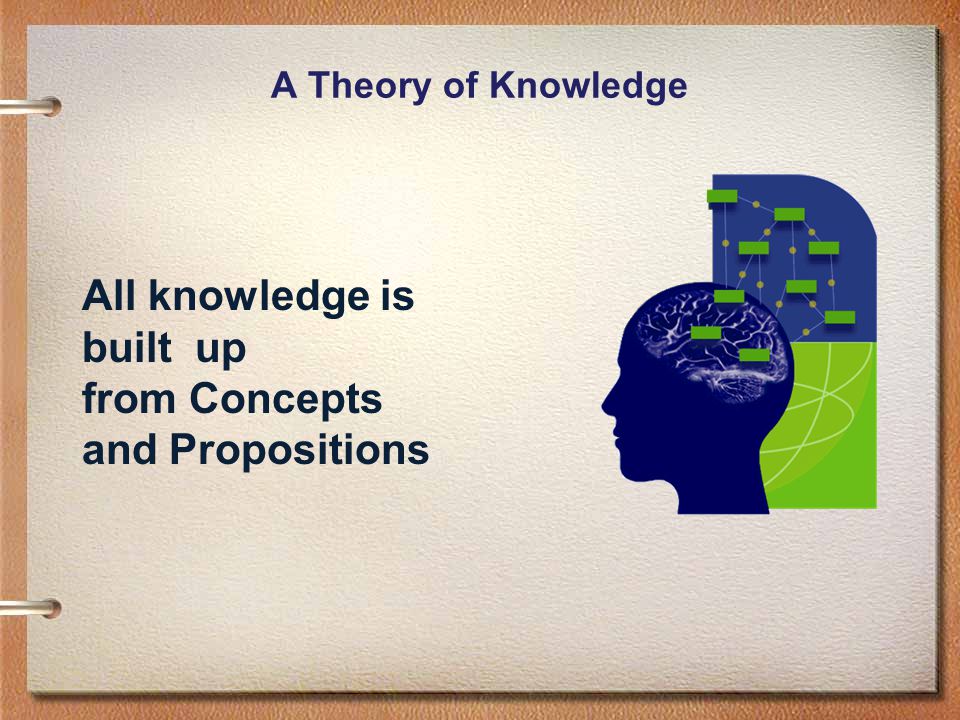 A Theory of Knowledge

All knowledge is built up from Concepts and Propositions